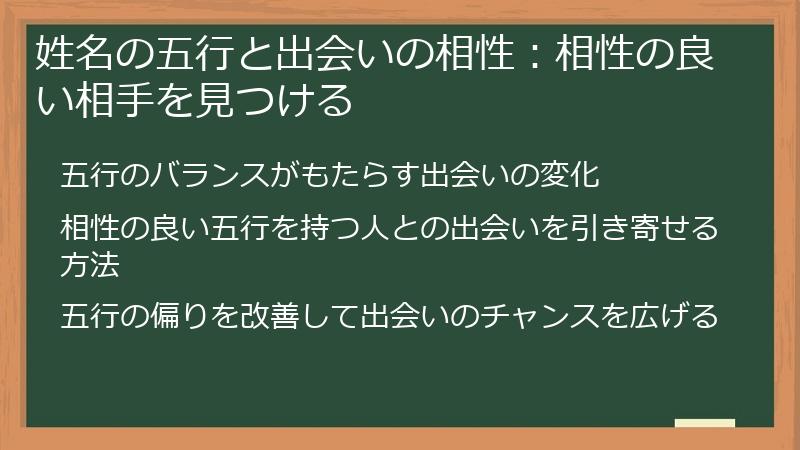 姓名の五行と出会いの相性：相性の良い相手を見つける

五行のバランスがもたらす出会いの変化

相性の良い五行を持つ人との出会いを引き寄せる方法

五行の偏りを改善して出会いのチャンスを広げる